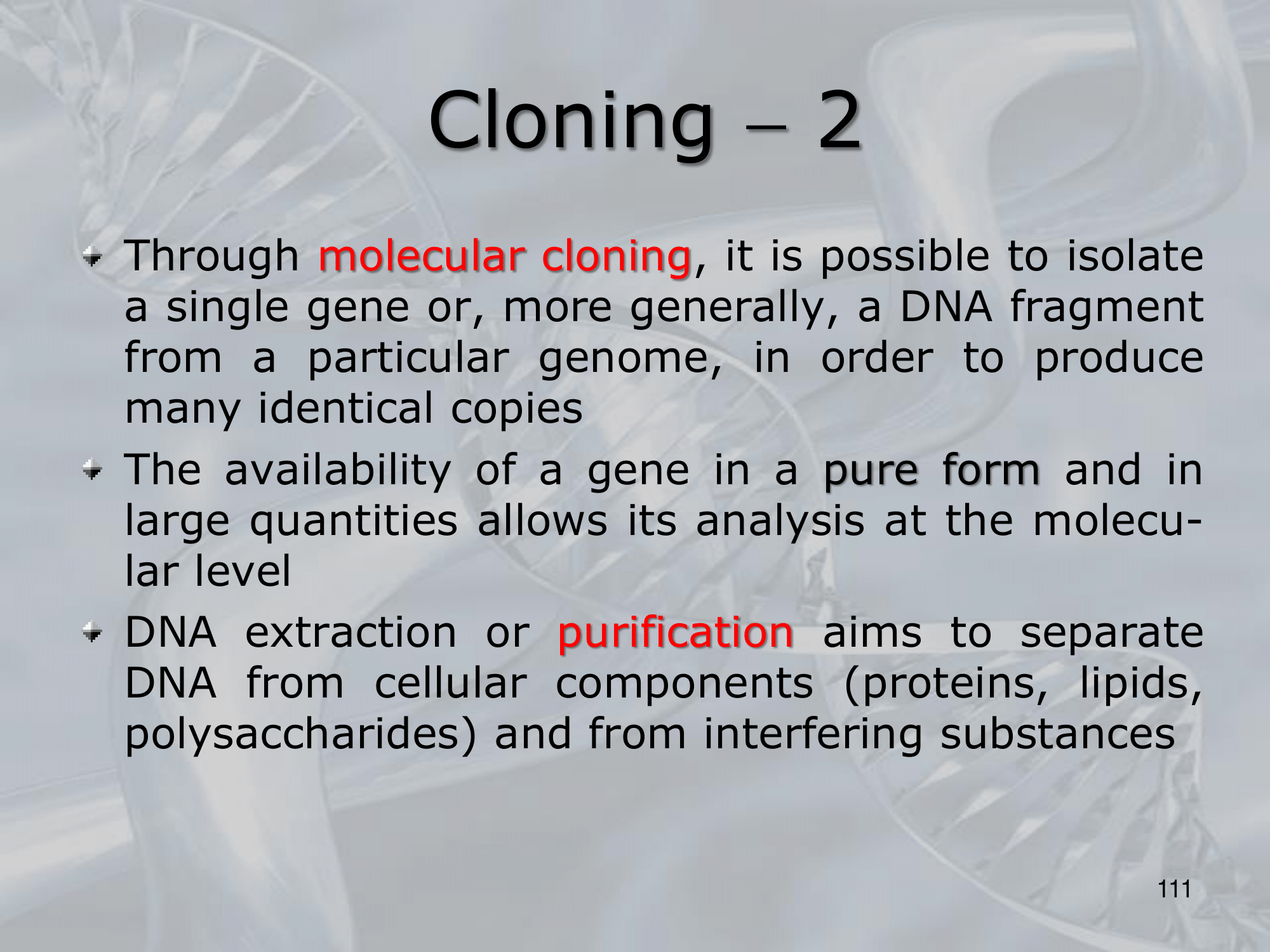 Cloning – 2

Through molecular cloning, it is possible to isolate a single gene or, more generally, a DNA fragment from a particular genome, in order to produce many identical copies

The availability of a gene in a pure form and in large quantities allows its analysis at the molecular level

DNA extraction or purification aims to separate DNA from cellular components (proteins, lipids, polysaccharides) and from interfering substances

111